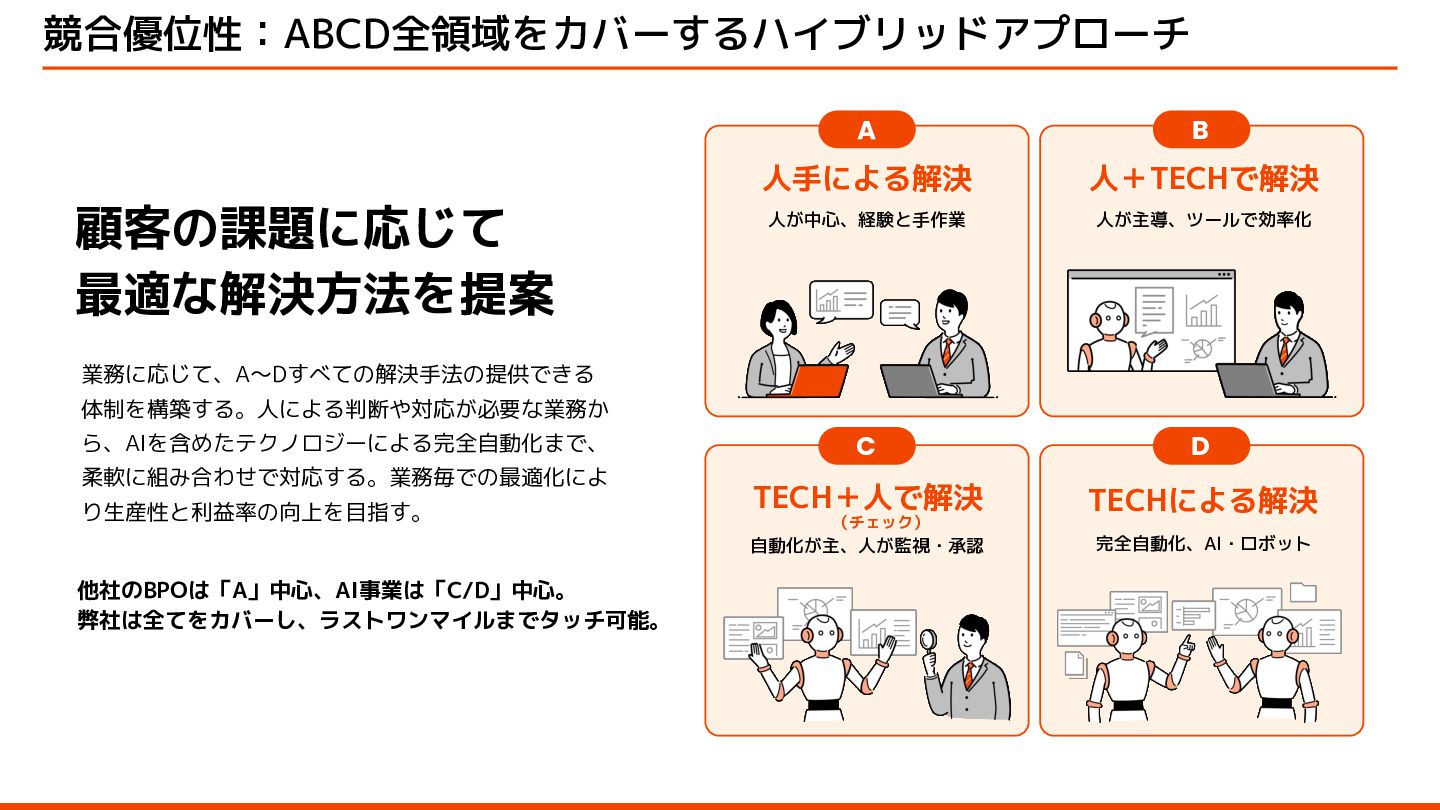 競合優位性：ABCD全領域をカバーするハイブリッドアプローチ

顧客の課題に応じて
最適な解決方法を提案

業務に応じて、A〜Dすべての解決手法の提供できる体制を構築する。人による判断や対応が必要な業務から、AIを含めたテクノロジーによる完全自動化まで、柔軟に組み合わせで対応する。業務毎での最適化により生産性と利益率の向上を目指す。

他社のBPOは「A」中心、AI事業は「C/D」中心。
弊社は全てをカバーし、ラストワンマイルまでタッチ可能。

A
人手による解決
人が中心、経験と手作業

B
人＋TECHで解決
人が主導、ツールで効率化

C
TECH＋人で解決
（チェック）
自動化が主、人が監視・承認

D
TECHによる解決
完全自動化、AI・ロボット